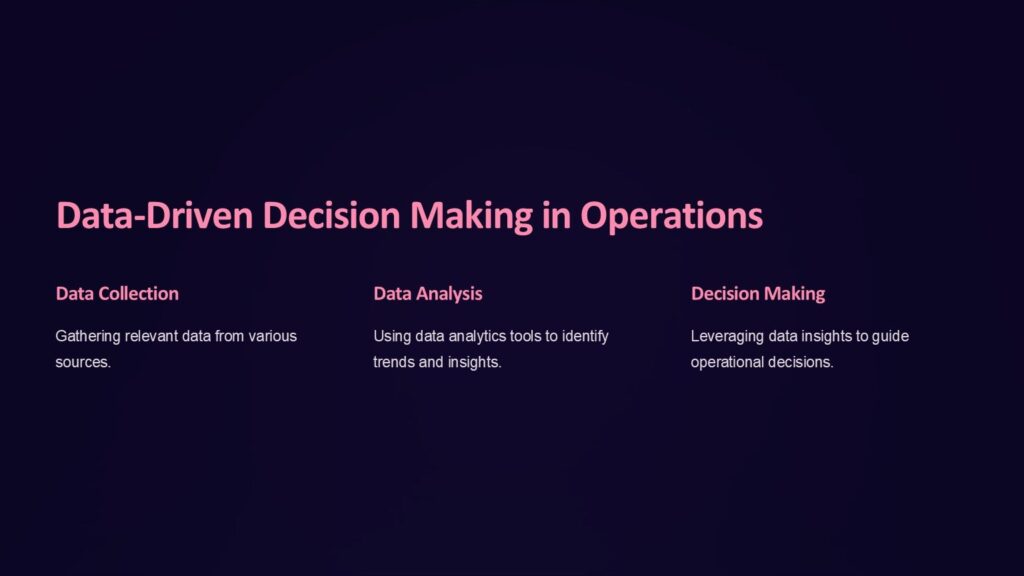 Data-Driven Decision Making in Operations

Data Collection

Gathering relevant data from various sources.

Data Analysis

Using data analytics tools to identify trends and insights.

Decision Making

Leveraging data insights to guide operational decisions.